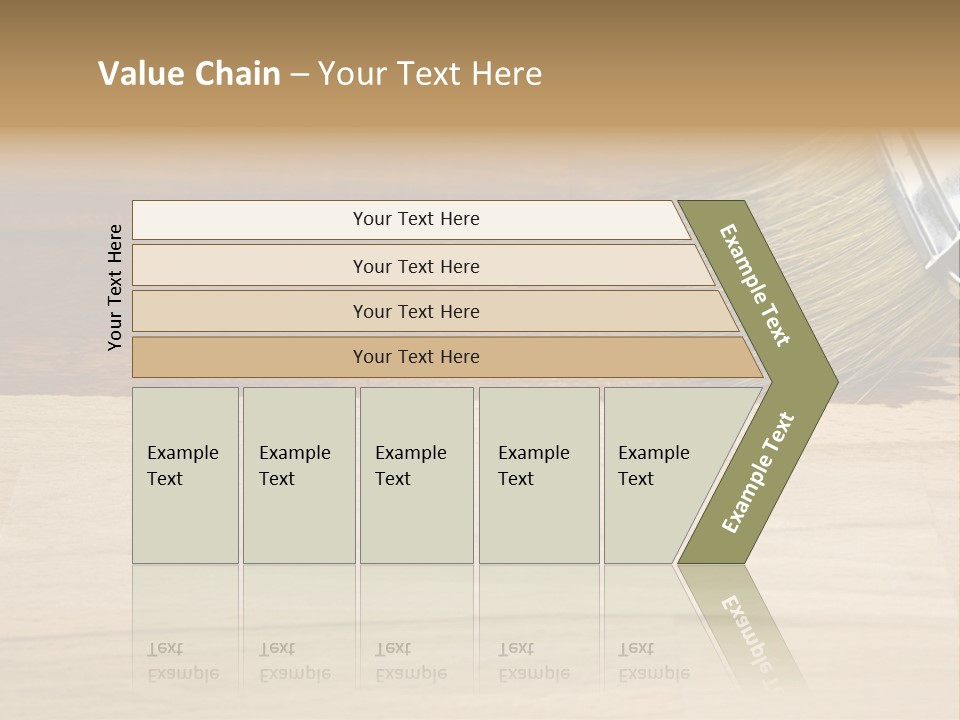 Value Chain – Your Text Here

Your Text Here

Your Text Here

Your Text Here

Your Text Here

Your Text Here

Example Text

Example Text

Example Text

Example Text

Example Text

Example Text

Example Text